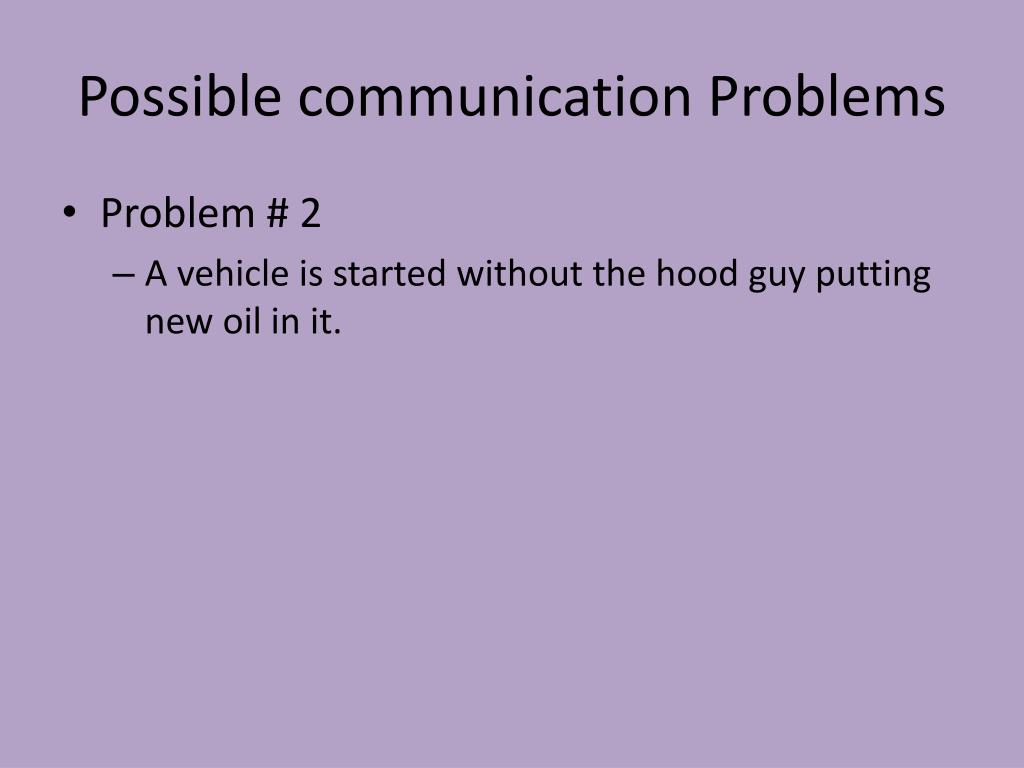 Possible communication Problems

• Problem # 2

– A vehicle is started without the hood guy putting new oil in it.